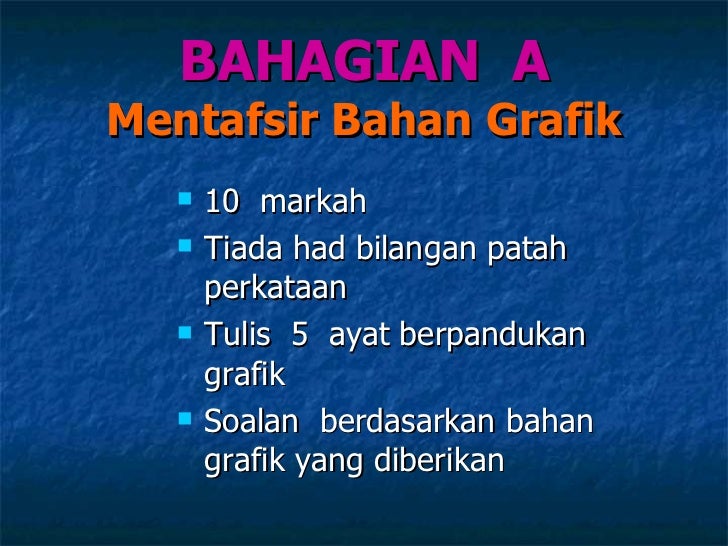 BAHAGIAN A
Mentafsir Bahan Grafik

- 10 markah
- Tiada had bilangan patah perkataan
- Tulis 5 ayat berpandukan grafik
- Soalan berdasarkan bahan grafik yang diberikan